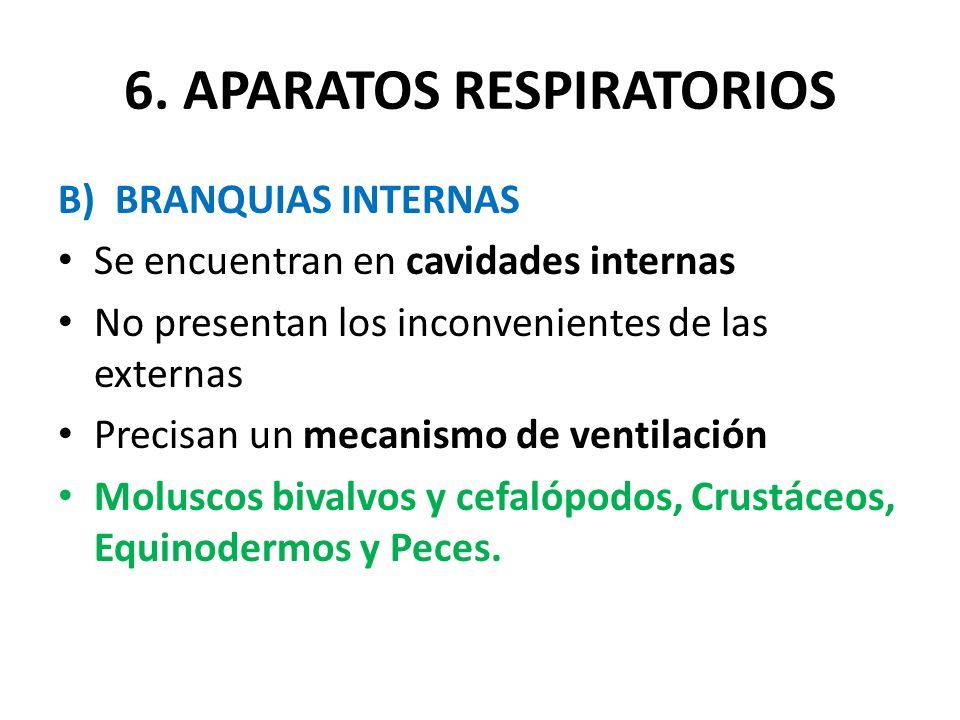 6. APARATOS RESPIRATORIOS

B) BRANQUIAS INTERNAS

• Se encuentran en cavidades internas
• No presentan los inconvenientes de las externas
• Precisan un mecanismo de ventilación
• Moluscos bivalvos y cefalópodos, Crustáceos, Equinodermos y Peces.